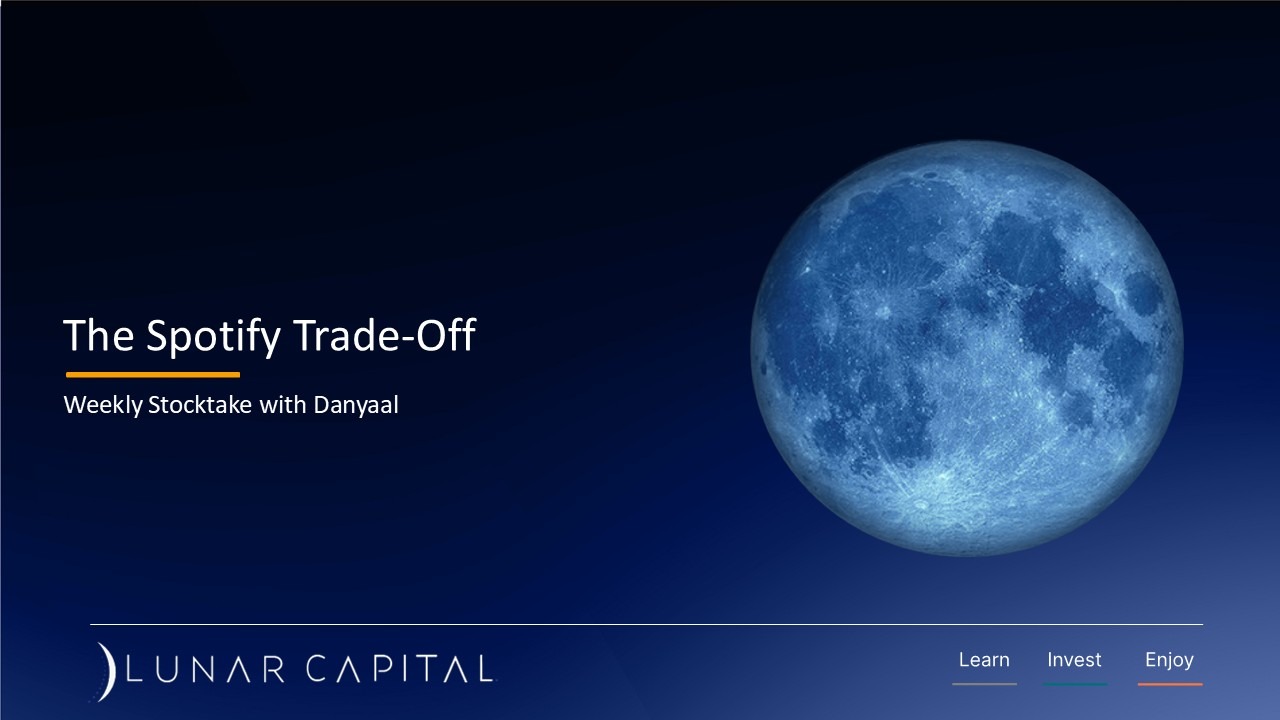 The Spotify Trade-Off

Weekly Stocktake with Danyaal

LUNAR CAPITAL

Learn Invest Enjoy